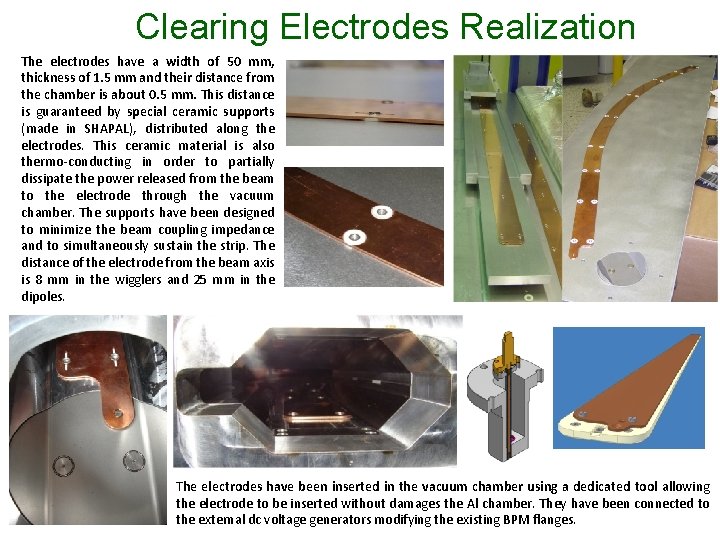 Clearing Electrodes Realization

The electrodes have a width of 50 mm, thickness of 1.5 mm and their distance from the chamber is about 0.5 mm. This distance is guaranteed by special ceramic supports (made in SHAPAL), distributed along the electrodes. This ceramic material is also thermo-conducting in order to partially dissipate the power released from the beam to the electrode through the vacuum chamber. The supports have been designed to minimize the beam coupling impedance and to simultaneously sustain the strip. The distance of the electrode from the beam axis is 8 mm in the wigglers and 25 mm in the dipoles.

The electrodes have been inserted in the vacuum chamber using a dedicated tool allowing the electrode to be inserted without damages the Al chamber. They have been connected to the external dc voltage generators modifying the existing BPM flanges.